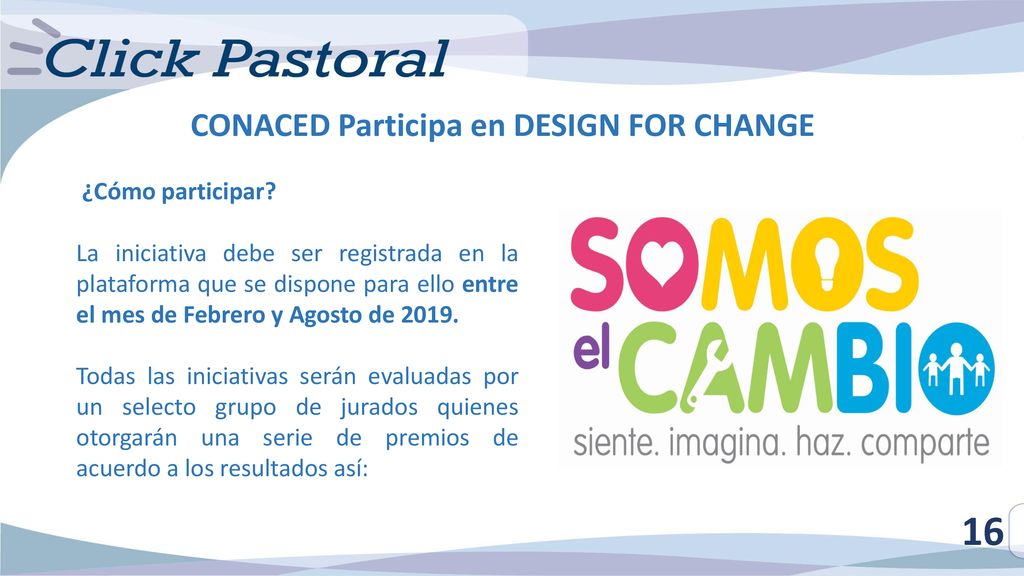 Click Pastoral

CONACED Participa en DESIGN FOR CHANGE

¿Cómo participar?

La iniciativa debe ser registrada en la plataforma que se dispone para ello entre el mes de Febrero y Agosto de 2019.

Todas las iniciativas serán evaluadas por un selecto grupo de jurados quienes otorgarán una serie de premios de acuerdo a los resultados así:

SOMOS el CAMBIO
siente. imagina. haz. comparte

16